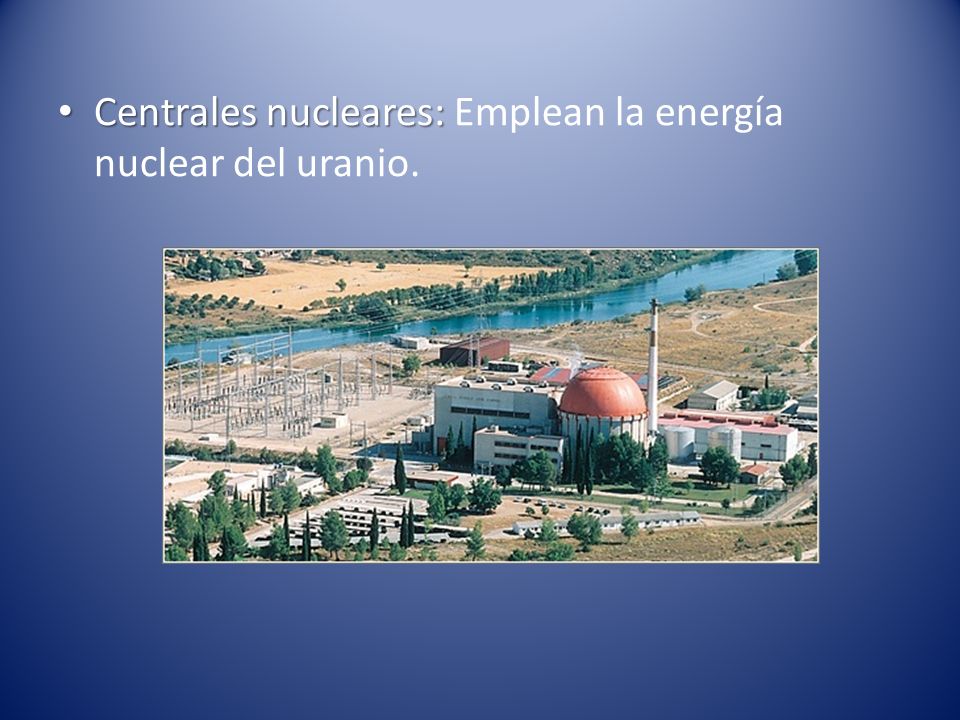 • Centrales nucleares: Emplean la energía nuclear del uranio.